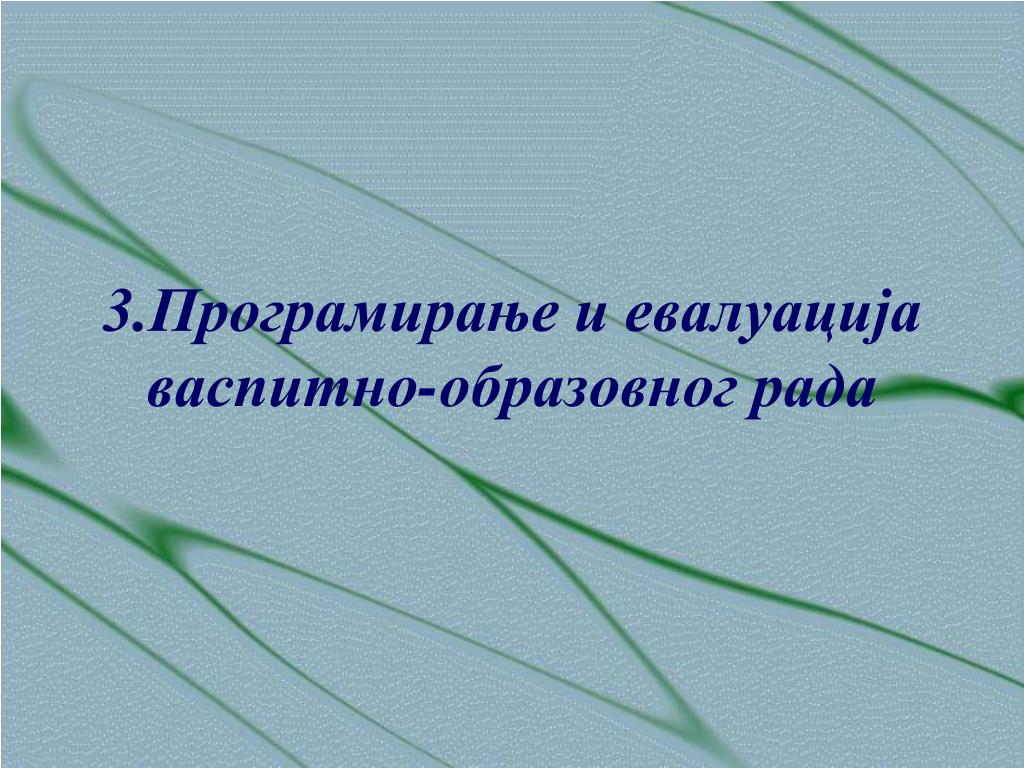 3.Програмирање и евалуација васпитно-образовног рада